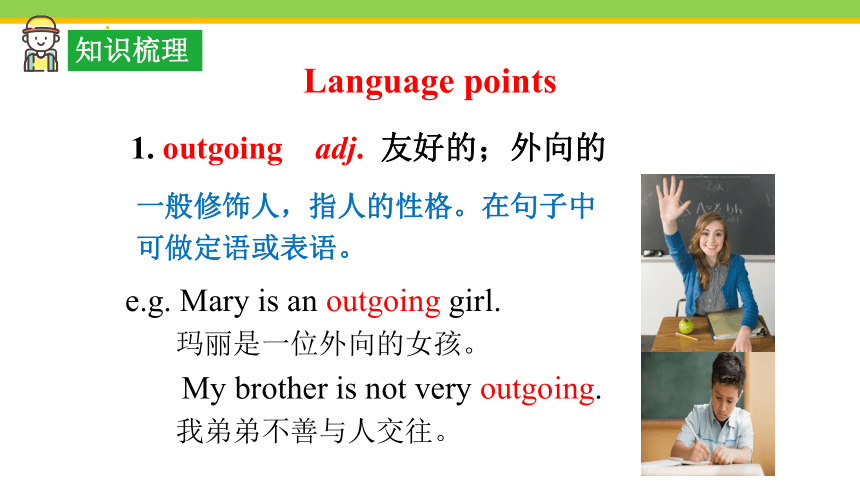 知识梳理

Language points

1. outgoing adj. 友好的；外向的

一般修饰人，指人的性格。在句子中可做定语或表语。

e.g. Mary is an outgoing girl.
玛丽是一位外向的女孩。
My brother is not very outgoing.
我弟弟不善与人交往。